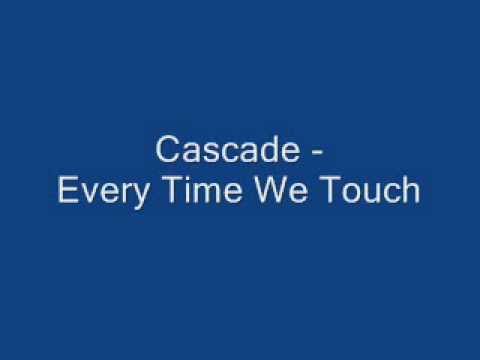 Cascade -
Every Time We Touch